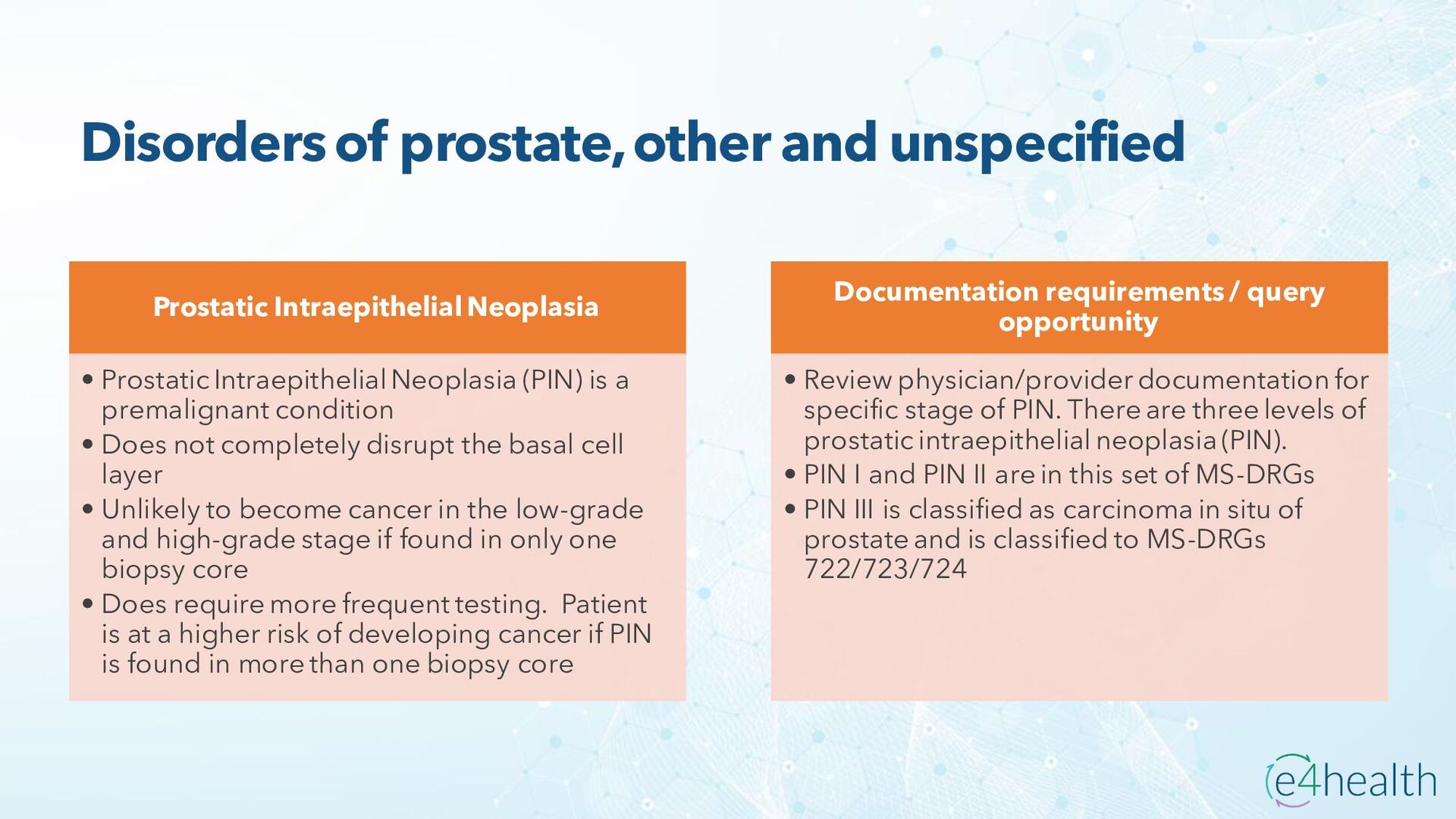 Disorders of prostate, other and unspecified

Prostatic Intraepithelial Neoplasia

• Prostatic Intraepithelial Neoplasia (PIN) is a premalignant condition
• Does not completely disrupt the basal cell layer
• Unlikely to become cancer in the low-grade and high-grade stage if found in only one biopsy core
• Does require more frequent testing. Patient is at a higher risk of developing cancer if PIN is found in more than one biopsy core

Documentation requirements / query opportunity

• Review physician/provider documentation for specific stage of PIN. There are three levels of prostatic intraepithelial neoplasia (PIN).
• PIN I and PIN II are in this set of MS-DRGs
• PIN III is classified as carcinoma in situ of prostate and is classified to MS-DRGs 722/723/724

e4health